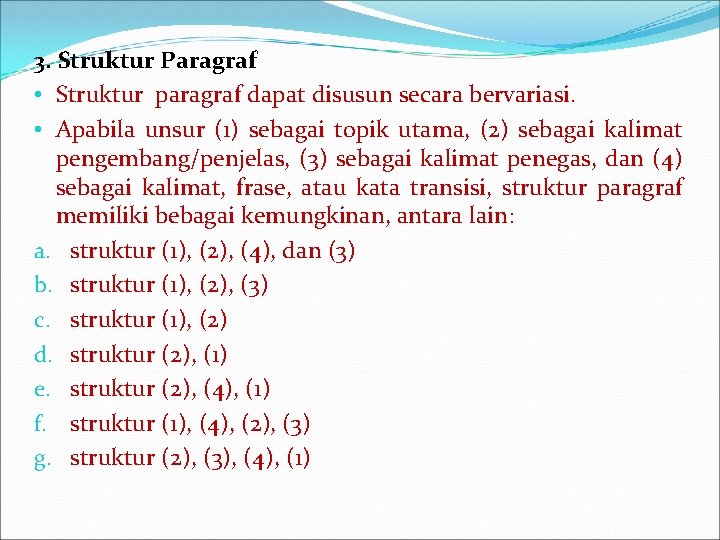 3. Struktur Paragraf

• Struktur paragraf dapat disusun secara bervariasi.

• Apabila unsur (1) sebagai topik utama, (2) sebagai kalimat pengembang/penjelas, (3) sebagai kalimat penegas, dan (4) sebagai kalimat, frase, atau kata transisi, struktur paragraf memiliki bebagai kemungkinan, antara lain:

a. struktur (1), (2), (4), dan (3)
b. struktur (1), (2), (3)
c. struktur (1), (2)
d. struktur (2), (1)
e. struktur (2), (4), (1)
f. struktur (1), (4), (2), (3)
g. struktur (2), (3), (4), (1)